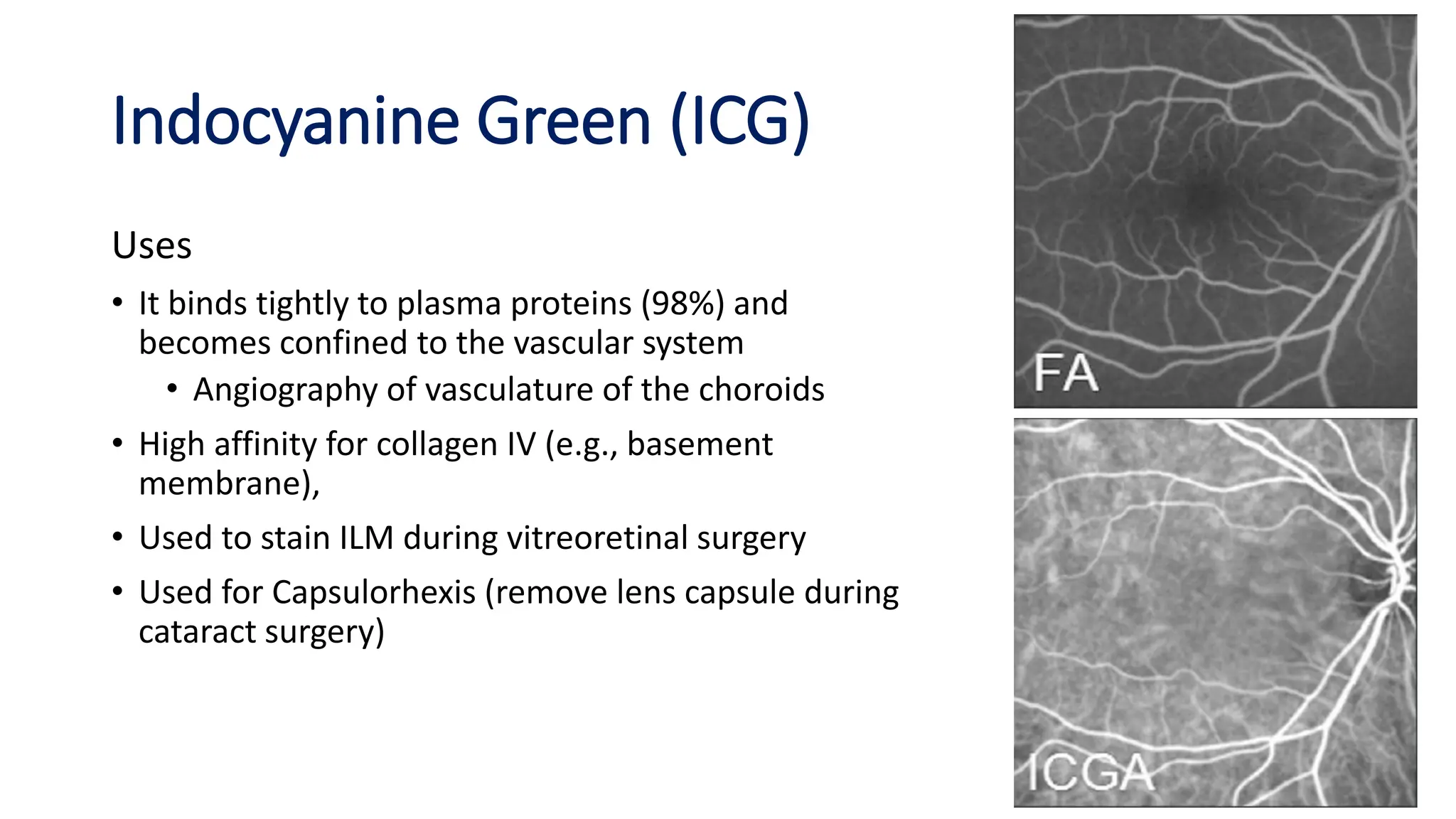 Indocyanine Green (ICG)

Uses

• It binds tightly to plasma proteins (98%) and becomes confined to the vascular system
  • Angiography of vasculature of the choroids
• High affinity for collagen IV (e.g., basement membrane),
• Used to stain ILM during vitreoretinal surgery
• Used for Capsulorhexis (remove lens capsule during cataract surgery)

FA

ICGA